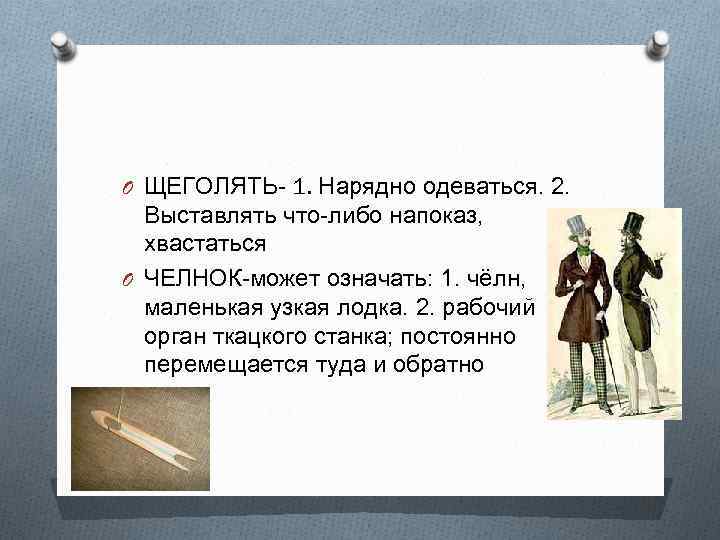 ЩЕГОЛЯТЬ- 1. Нарядно одеваться. 2. Выставлять что-либо напоказ, хвастаться

ЧЕЛНОК-может означать: 1. чёлн, маленькая узкая лодка. 2. рабочий орган ткацкого станка; постоянно перемещается туда и обратно